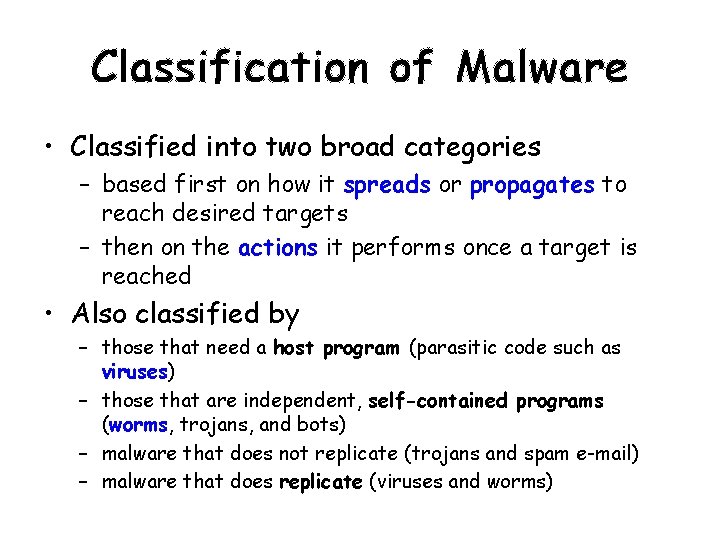 Classification of Malware

• Classified into two broad categories
– based first on how it spreads or propagates to reach desired targets
– then on the actions it performs once a target is reached

• Also classified by
– those that need a host program (parasitic code such as viruses)
– those that are independent, self-contained programs (worms, trojans, and bots)
– malware that does not replicate (trojans and spam e-mail)
– malware that does replicate (viruses and worms)